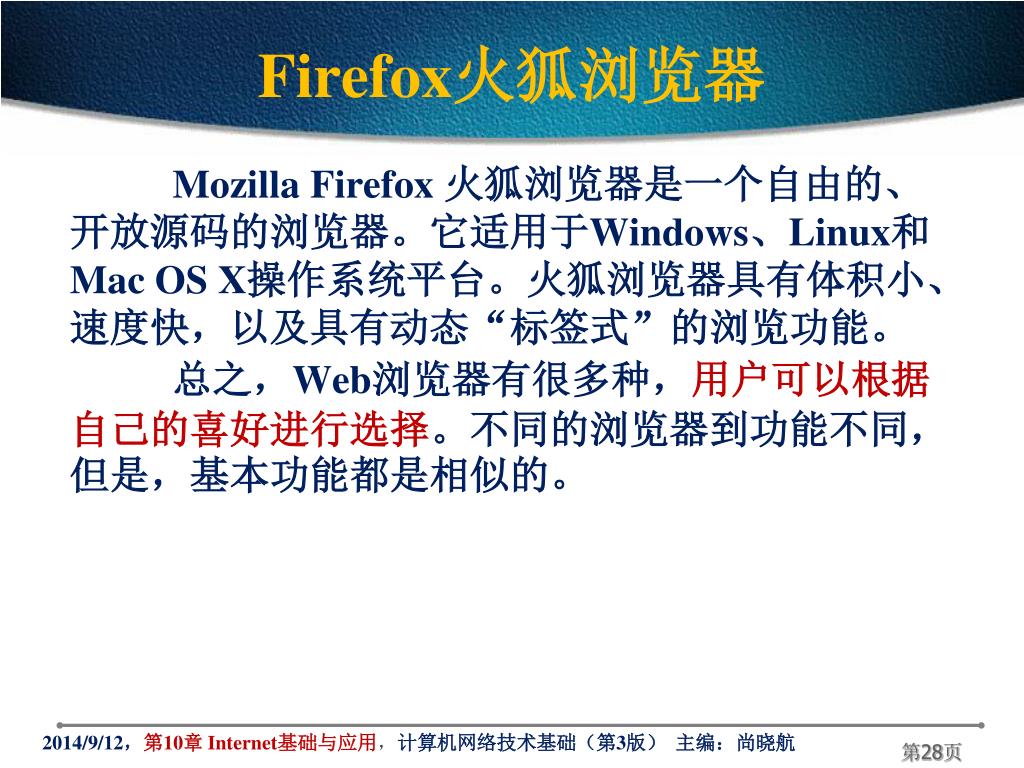 Firefox火狐浏览器

Mozilla Firefox 火狐浏览器是一个自由的、开放源码的浏览器。它适用于Windows、Linux和Mac OS X操作系统平台。火狐浏览器具有体积小、速度快，以及具有动态“标签式”的浏览功能。

总之，Web浏览器有很多种，用户可以根据自己的喜好进行选择。不同的浏览器到功能不同，但是，基本功能都是相似的。

2014/9/12，第10章 Internet基础与应用，计算机网络技术基础（第3版） 主编：尚晓航

第28页